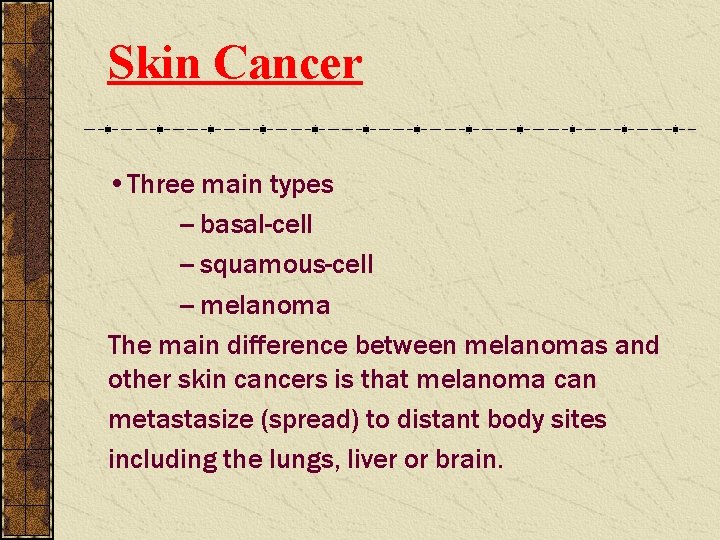 Skin Cancer

• Three main types
– basal-cell
– squamous-cell
– melanoma

The main difference between melanomas and other skin cancers is that melanoma can metastasize (spread) to distant body sites including the lungs, liver or brain.